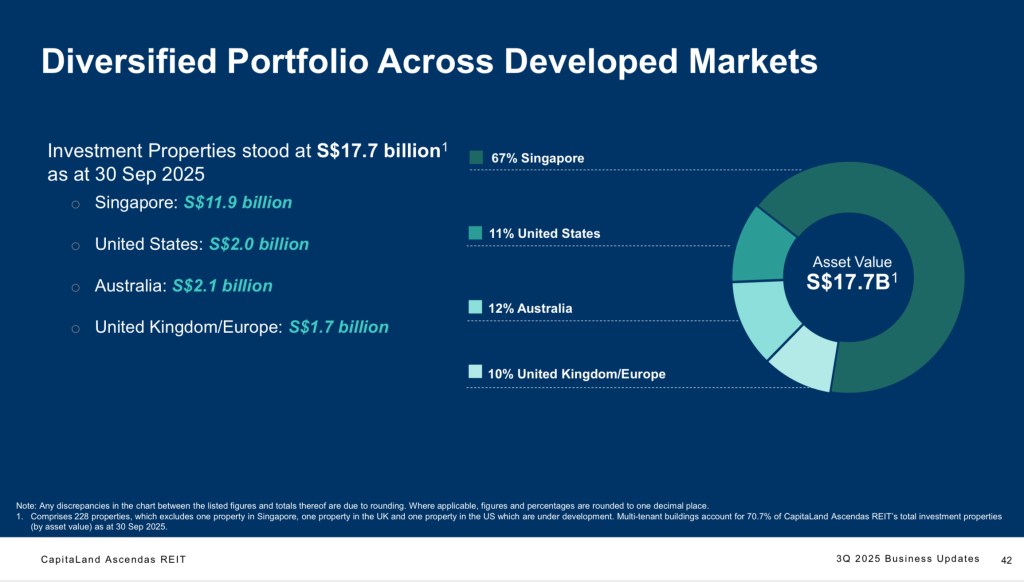 Diversified Portfolio Across Developed Markets

Investment Properties stood at S\$17.7 billion$^1$ as at 30 Sep 2025

o Singapore: S\$11.9 billion

o United States: S\$2.0 billion

o Australia: S\$2.1 billion

o United Kingdom/Europe: S\$1.7 billion

67% Singapore

11% United States

12% Australia

10% United Kingdom/Europe

Asset Value
S\$17.7B$^1$

Note: Any discrepancies in the chart between the listed figures and totals thereof are due to rounding. Where applicable, figures and percentages are rounded to one decimal place.
1. Comprises 228 properties, which excludes one property in Singapore, one property in the UK and one property in the US which are under development. Multi-tenant buildings account for 70.7% of CapitaLand Ascendas REIT's total investment properties (by asset value) as at 30 Sep 2025.

CapitaLand Ascendas REIT

3Q 2025 Business Updates

42